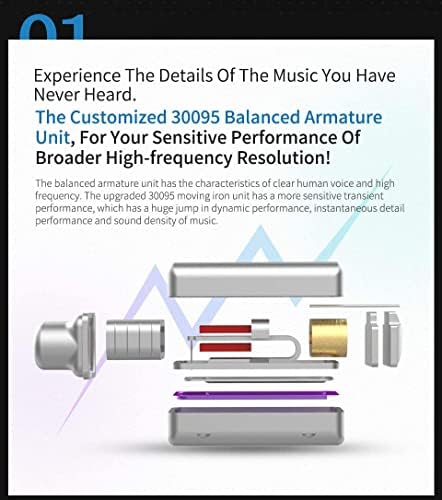 01

Experience The Details Of The Music You Have Never Heard.

The Customized 30095 Balanced Armature Unit, For Your Sensitive Performance Of Broader High-frequency Resolution!

The balanced armature unit has the characteristics of clear human voice and high frequency. The upgraded 30095 moving iron unit has a more sensitive transient performance, which has a huge jump in dynamic performance, instantaneous detail performance and sound density of music.